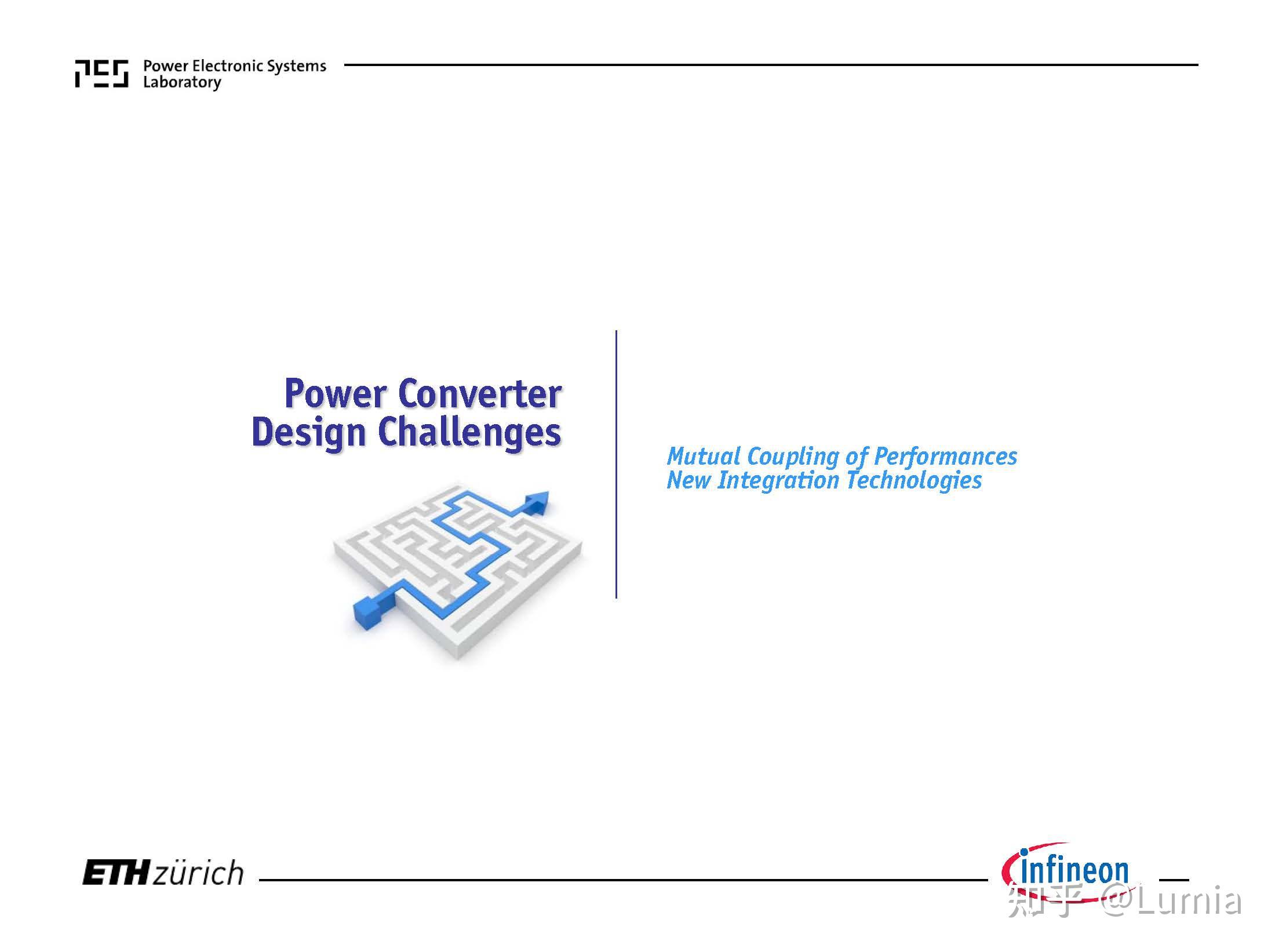 PES Power Electronic Systems Laboratory

Power Converter Design Challenges

Mutual Coupling of Performances
New Integration Technologies

ETH zürich

infineon

知乎 @Lumia